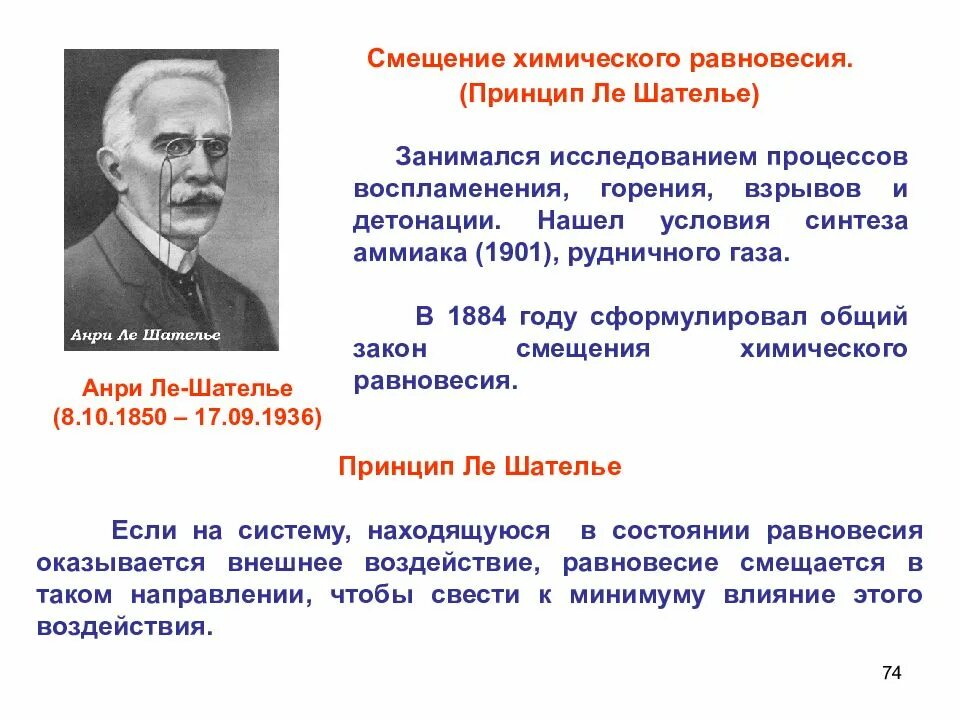 Смещение химического равновесия.
(Принцип Ле Шателье)

Анри Ле Шателье

Анри Ле-Шателье
(8.10.1850 – 17.09.1936)

Занимался исследованием процессов воспламенения, горения, взрывов и детонации. Нашел условия синтеза аммиака (1901), рудничного газа.

В 1884 году сформулировал общий закон смещения химического равновесия.

Принцип Ле Шателье

Если на систему, находящуюся в состоянии равновесия оказывается внешнее воздействие, равновесие смещается в таком направлении, чтобы свести к минимуму влияние этого воздействия.

74